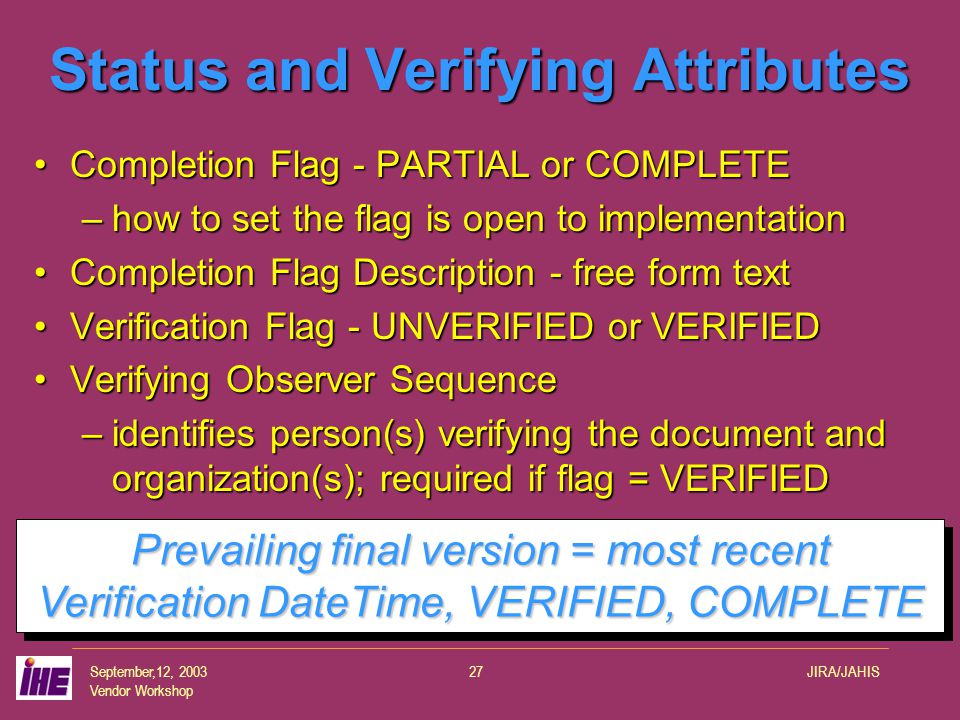 Status and Verifying Attributes

• Completion Flag - PARTIAL or COMPLETE
– how to set the flag is open to implementation
• Completion Flag Description - free form text
• Verification Flag - UNVERIFIED or VERIFIED
• Verifying Observer Sequence
– identifies person(s) verifying the document and organization(s); required if flag = VERIFIED

Prevailing final version = most recent Verification DateTime, VERIFIED, COMPLETE

IHE

September,12, 2003
Vendor Workshop

27

JIRA/JAHIS